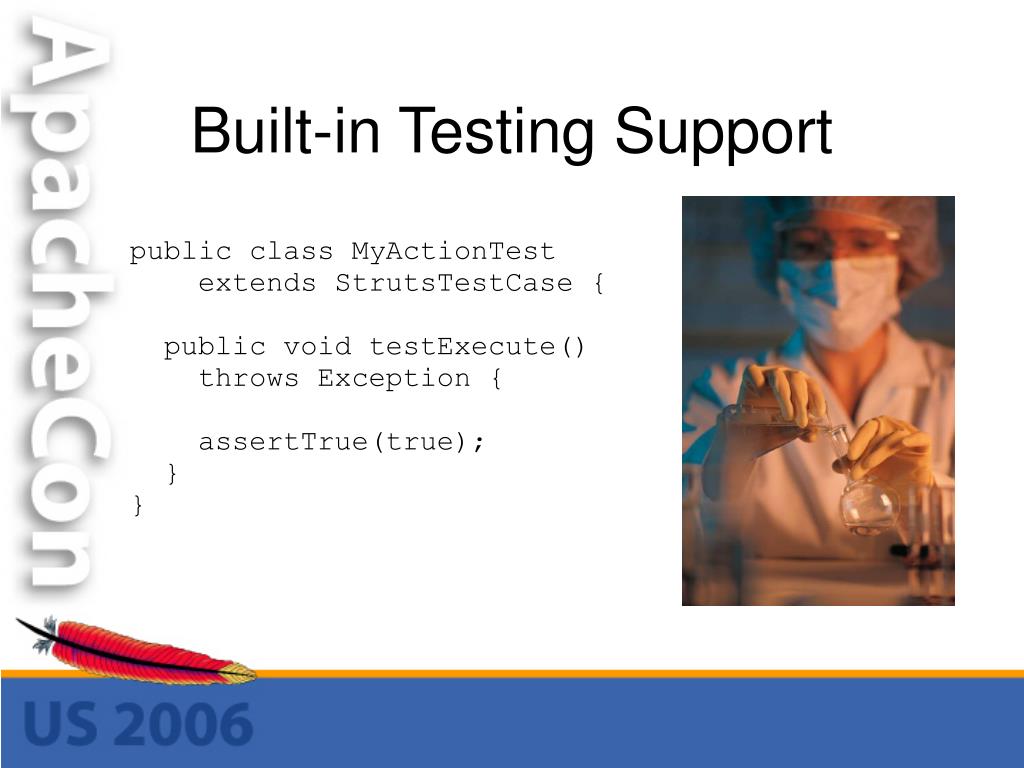 ApacheCon

Built-in Testing Support

public class MyActionTest
    extends StrutsTestCase {

  public void testExecute()
    throws Exception {

    assertTrue(true);
  }
}

US 2006